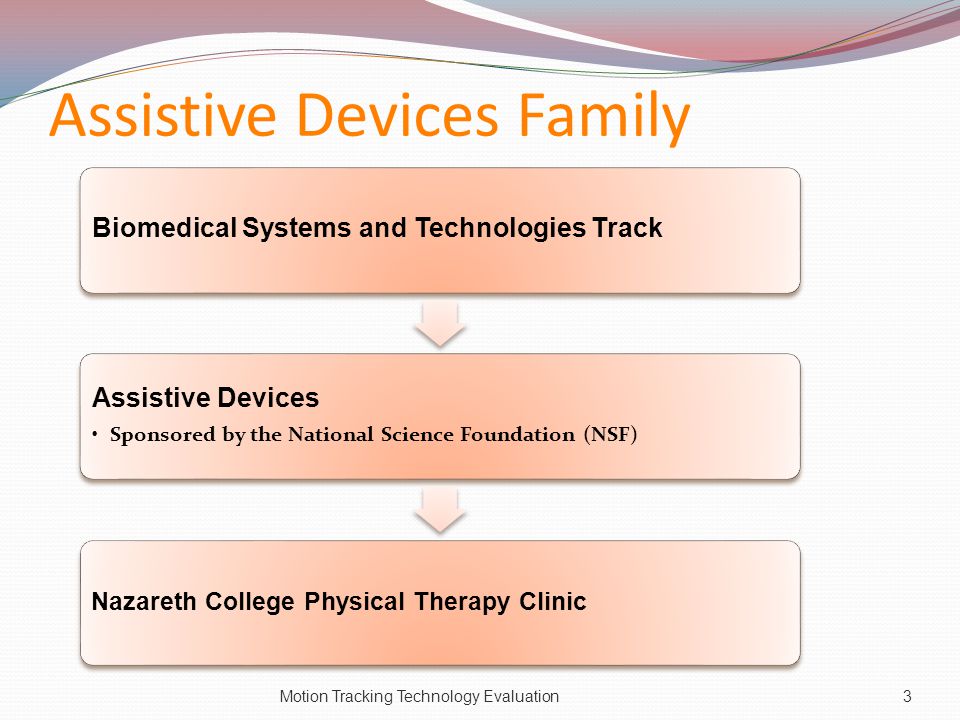 Assistive Devices Family

Biomedical Systems and Technologies Track

Assistive Devices

• Sponsored by the National Science Foundation (NSF)

Nazareth College Physical Therapy Clinic

Motion Tracking Technology Evaluation

3